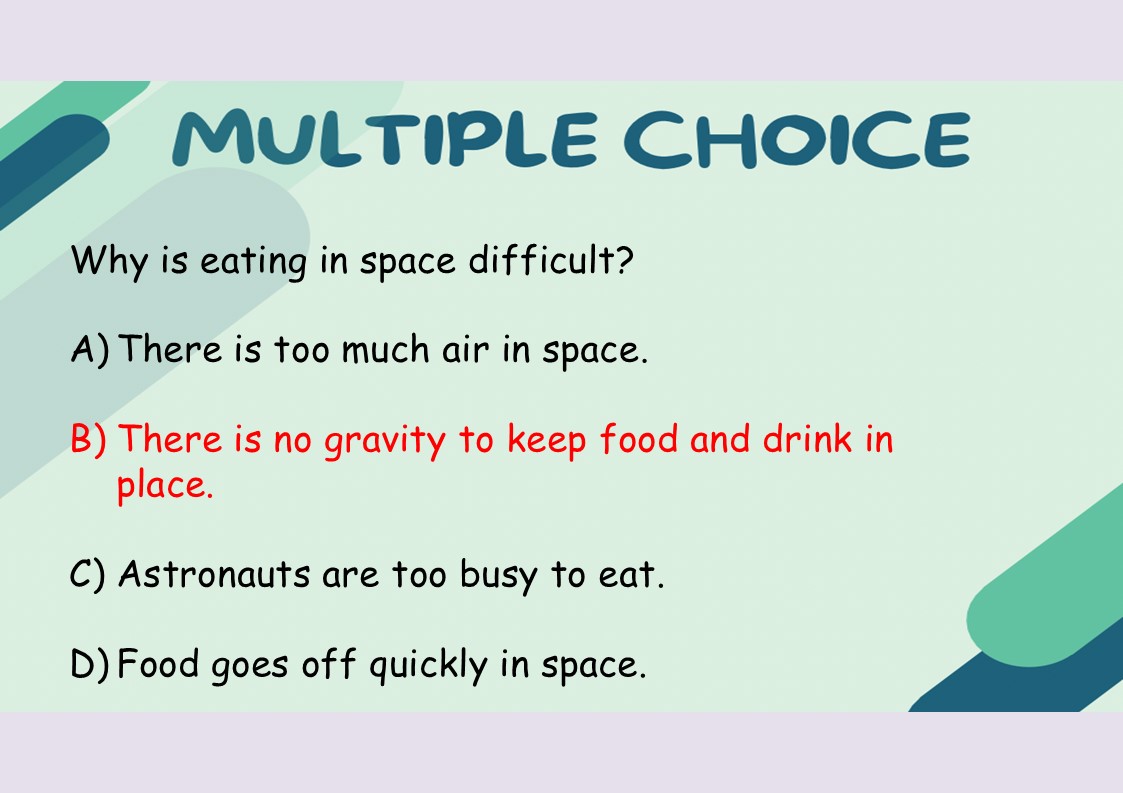 MULTIPLE CHOICE

Why is eating in space difficult?

A) There is too much air in space.

B) There is no gravity to keep food and drink in place.

C) Astronauts are too busy to eat.

D) Food goes off quickly in space.